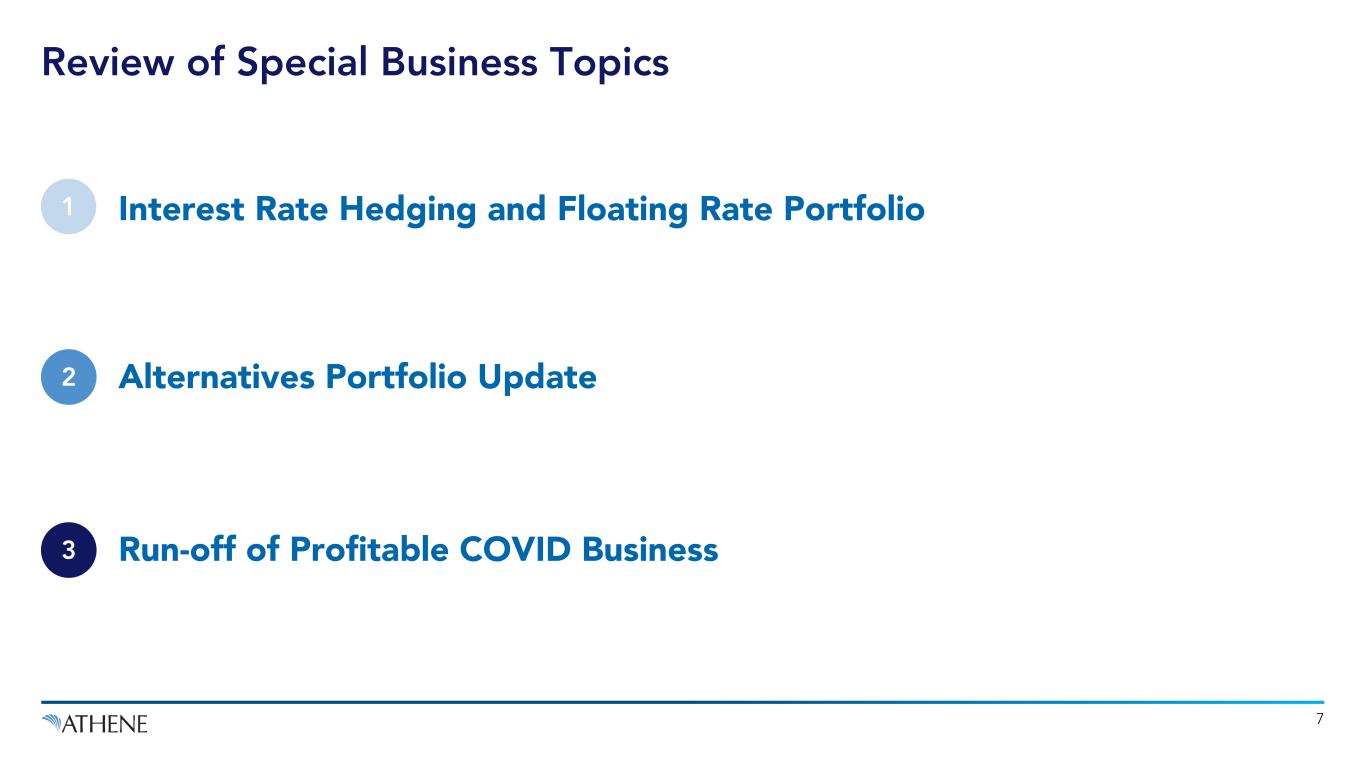 Review of Special Business Topics

1 Interest Rate Hedging and Floating Rate Portfolio

2 Alternatives Portfolio Update

3 Run-off of Profitable COVID Business

ATHENE

7